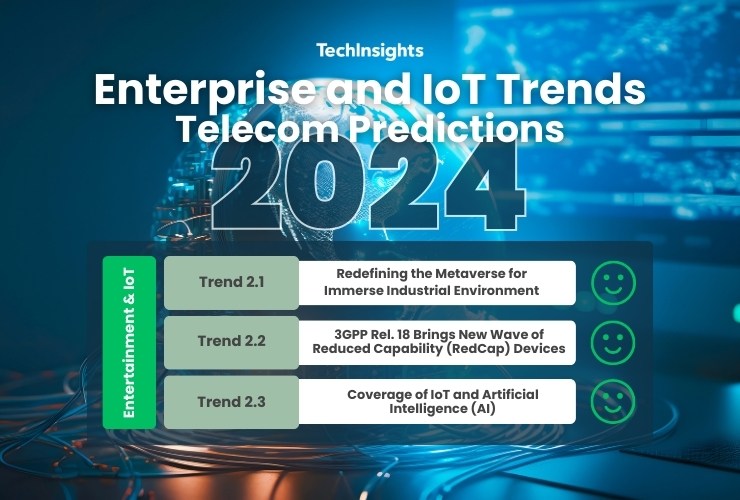 TechInsights

Enterprise and IoT Trends
Telecom Predictions

2024

Entertainment & IoT

| Trend 2.1 | Redefining the Metaverse for Immerse Industrial Environment |
|---|---|
| Trend 2.2 | 3GPP Rel. 18 Brings New Wave of Reduced Capability (RedCap) Devices |
| Trend 2.3 | Coverage of IoT and Artificial Intelligence (AI) |